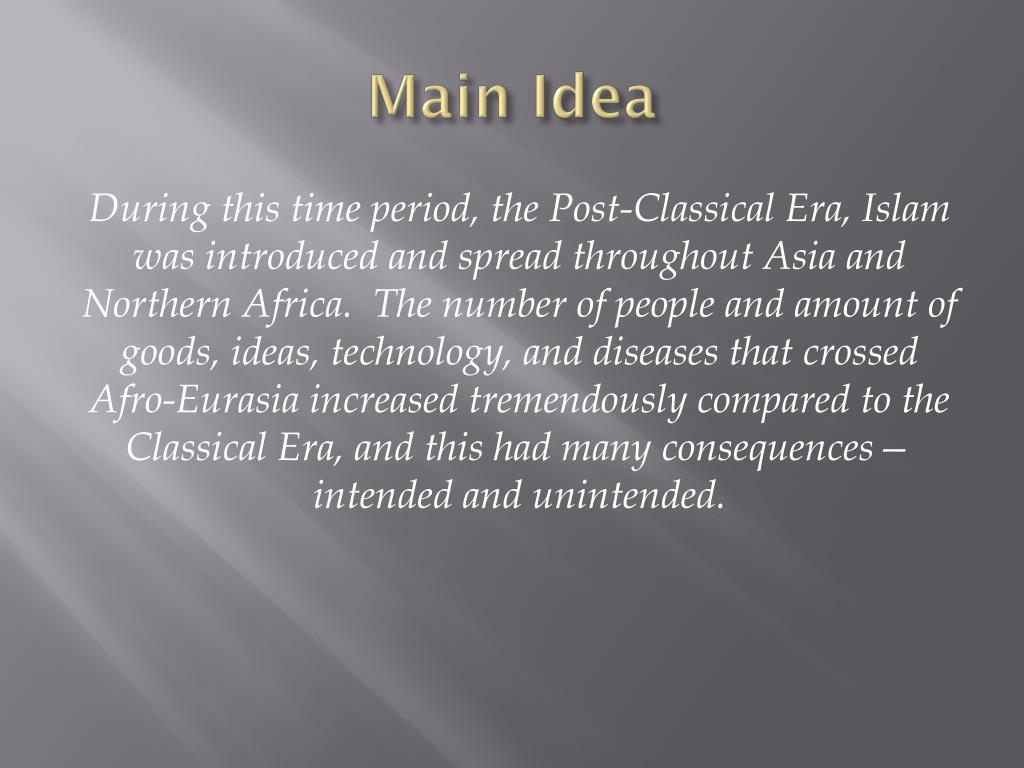 Main Idea

During this time period, the Post-Classical Era, Islam was introduced and spread throughout Asia and Northern Africa. The number of people and amount of goods, ideas, technology, and diseases that crossed Afro-Eurasia increased tremendously compared to the Classical Era, and this had many consequences – intended and unintended.